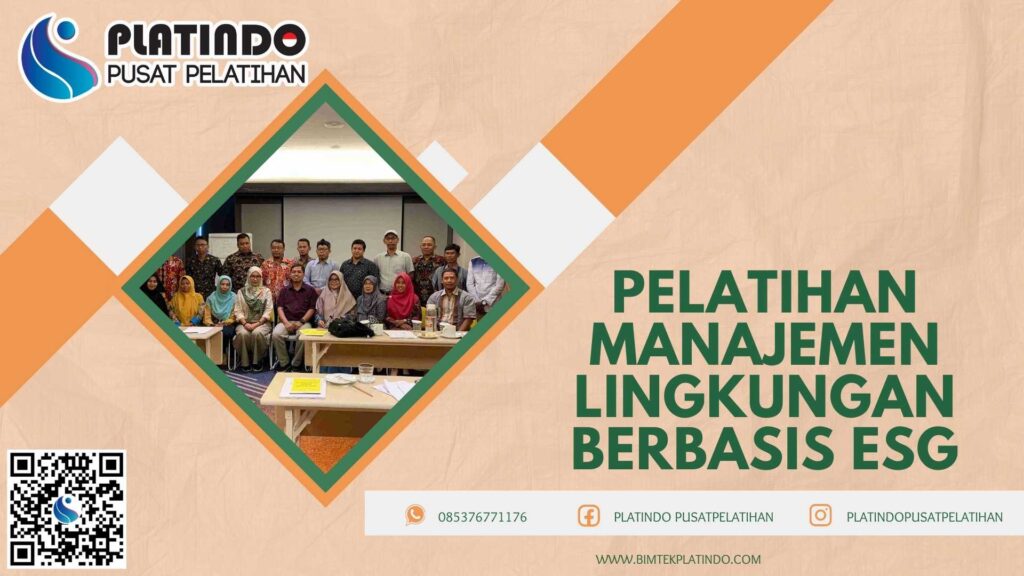 PLATINDO
PUSAT PELATIHAN

PELATIHAN MANAJEMEN LINGKUNGAN BERBASIS ESG

085376771176

PLATINDO PUSATPELATIHAN

PLATINDOPUSATPELATIHAN

WWW.BIMTEKPLATINDO.COM